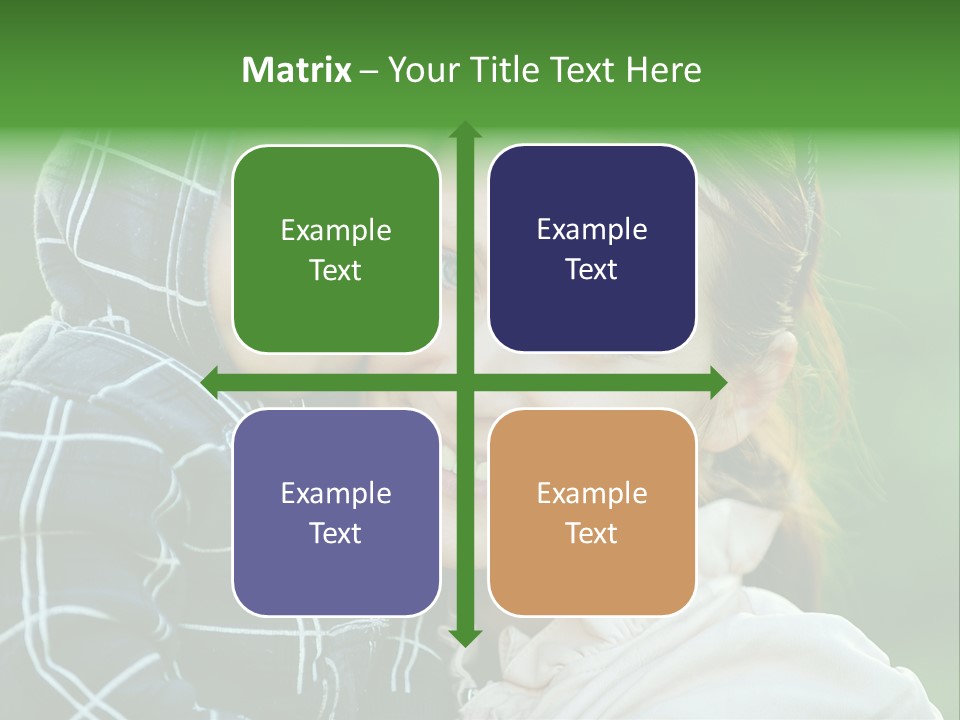 Matrix – Your Title Text Here

Example Text

Example Text

Example Text

Example Text